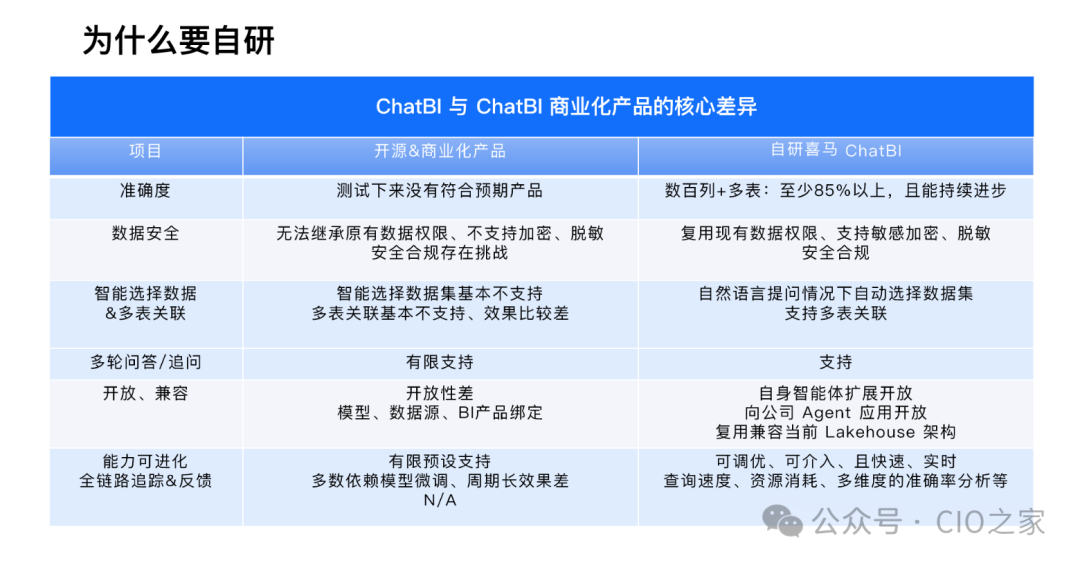 为什么要自研

ChatBI 与 ChatBI 商业化产品的核心差异

| 项目 | 开源&商业化产品 | 自研喜马 ChatBI |
|---|---|---|
| 准确度 | 测试下来没有符合预期产品 | 数百列+多表：至少85%以上，且能持续进步 |
| 数据安全 | 无法继承原有数据权限、不支持加密、脱敏 安全合规存在挑战 | 复用现有数据权限、支持敏感加密、脱敏 安全合规 |
| 智能选择数据 &多表关联 | 智能选择数据集基本不支持 多表关联基本不支持、效果比较差 | 自然语言提问情况下自动选择数据集 支持多表关联 |
| 多轮问答/追问 | 有限支持 | 支持 |
| 开放、兼容 | 开放性差 模型、数据源、BI产品绑定 | 自身智能体扩展开放 向公司 Agent 应用开放 复用兼容当前 Lakehouse 架构 |
| 能力可进化 全链路追踪&反馈 | 有限预设支持 多数依赖模型微调、周期长效果差 N/A | 可调优、可介入、且快速、实时 查询速度、资源消耗、多维度的准确率分析等 |

公众号 · CIO之家